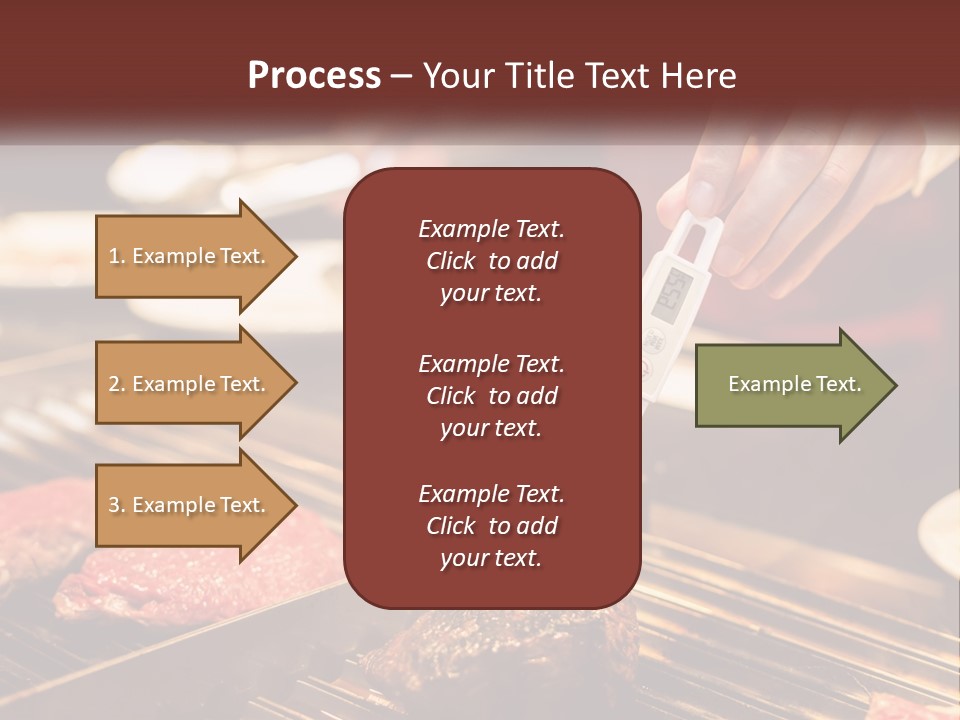 Process – Your Title Text Here

1. Example Text.

2. Example Text.

3. Example Text.

Example Text. Click to add your text.

Example Text. Click to add your text.

Example Text. Click to add your text.

Example Text.